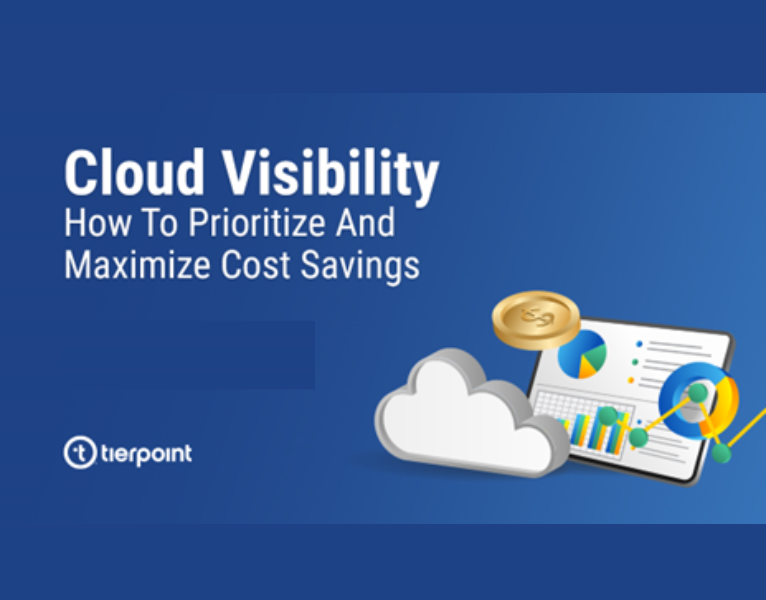 Cloud Visibility
How To Prioritize And Maximize Cost Savings

tierpoint